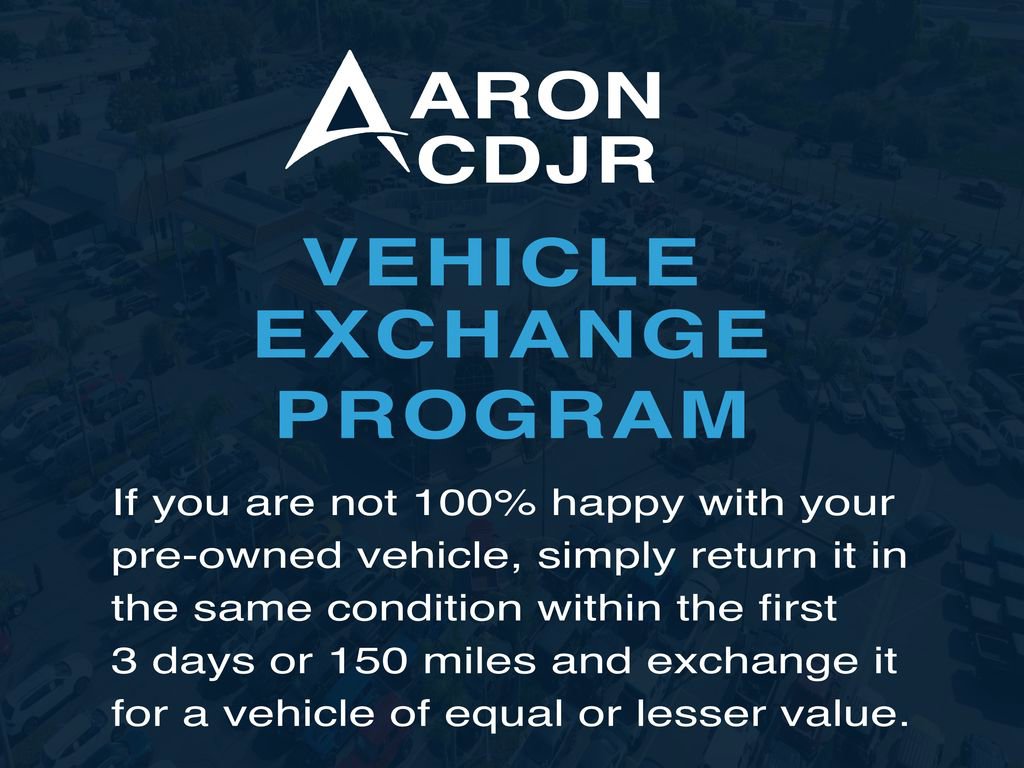 ARON
CDJR

VEHICLE
EXCHANGE
PROGRAM

If you are not 100% happy with your pre-owned vehicle, simply return it in the same condition within the first 3 days or 150 miles and exchange it for a vehicle of equal or lesser value.